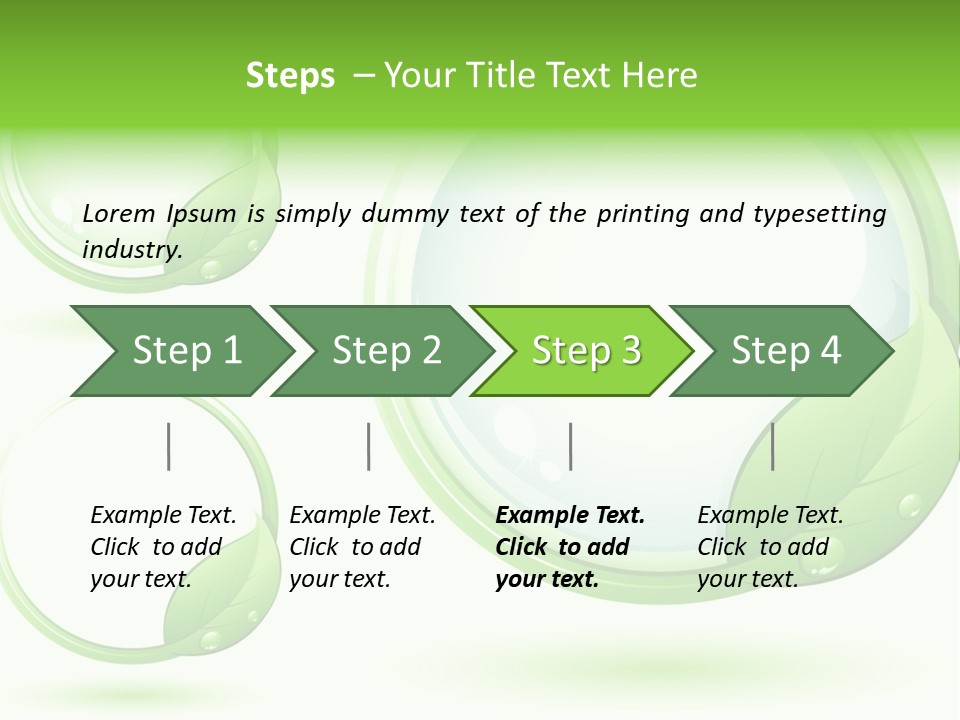 Steps – Your Title Text Here

Lorem Ipsum is simply dummy text of the printing and typesetting industry.

Step 1

Step 2

Step 3

Step 4

Example Text. Click to add your text.

Example Text. Click to add your text.

Example Text. Click to add your text.

Example Text. Click to add your text.